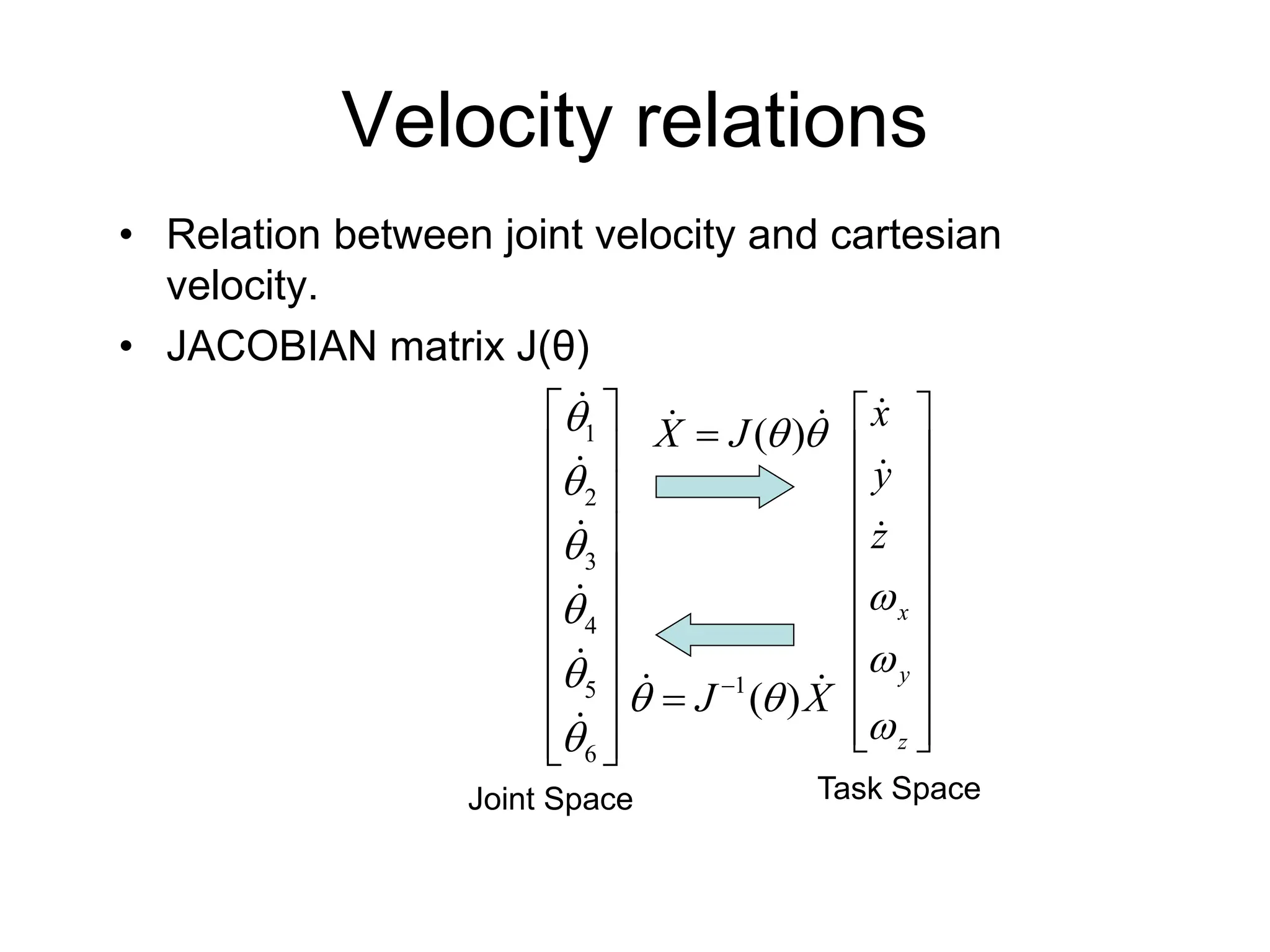 Velocity relations

• Relation between joint velocity and cartesian velocity.
• JACOBIAN matrix J(θ)

$\begin{bmatrix} \dot{\theta}_1 \\ \dot{\theta}_2 \\ \dot{\theta}_3 \\ \dot{\theta}_4 \\ \dot{\theta}_5 \\ \dot{\theta}_6 \end{bmatrix}$

$\dot{X} = J(\theta)\dot{\theta}$

$\dot{\theta} = J^{-1}(\theta)\dot{X}$

$\begin{bmatrix} \dot{x} \\ \dot{y} \\ \dot{z} \\ \omega_x \\ \omega_y \\ \omega_z \end{bmatrix}$

Joint Space

Task Space